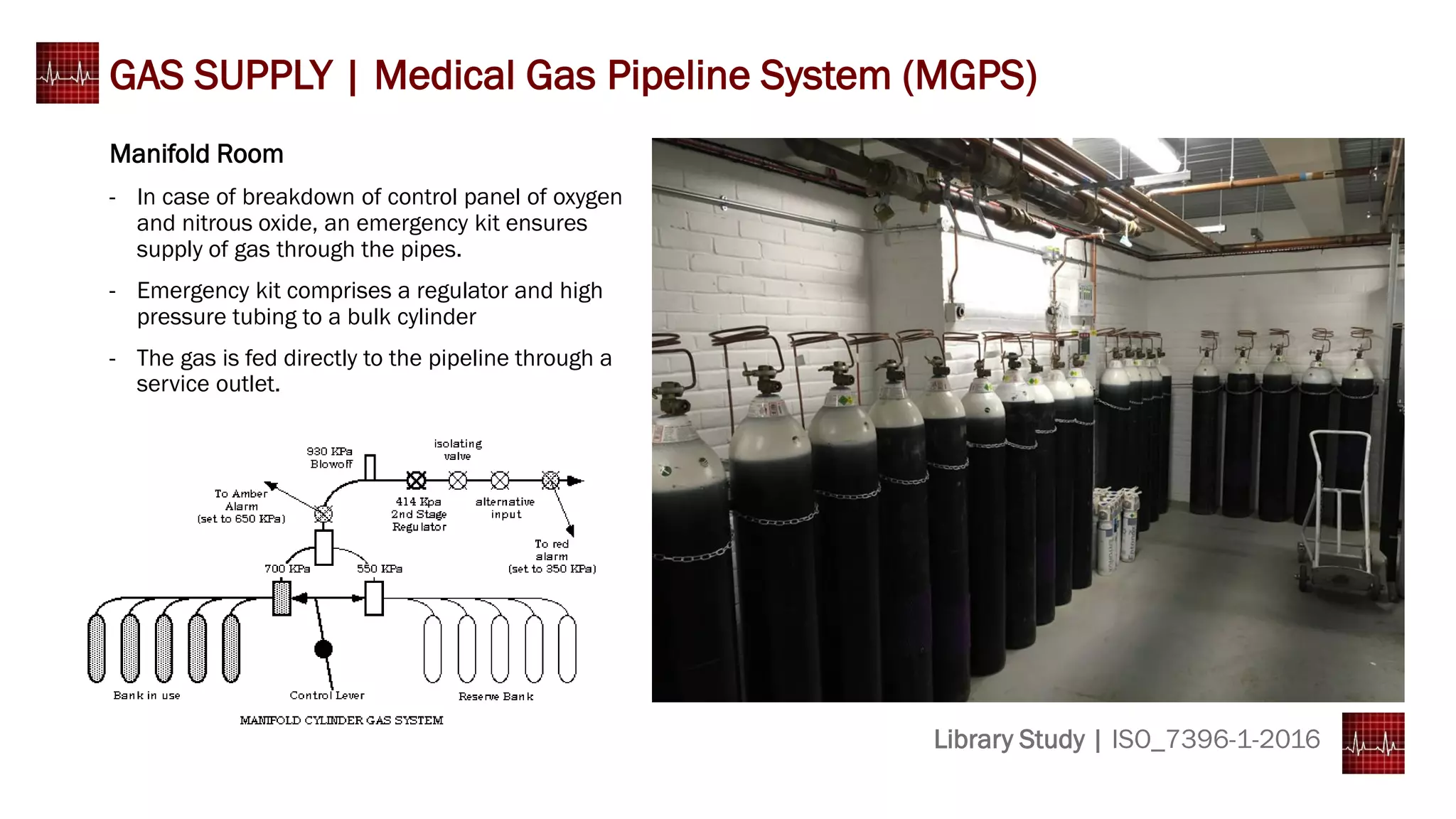 GAS SUPPLY | Medical Gas Pipeline System (MGPS)

Manifold Room

- In case of breakdown of control panel of oxygen and nitrous oxide, an emergency kit ensures supply of gas through the pipes.

- Emergency kit comprises a regulator and high pressure tubing to a bulk cylinder

- The gas is fed directly to the pipeline through a service outlet.

930 KPa Blowoff

isolating valve

To Amber Alarm (set to 650 KPa)

414 Kpa 2nd Stage Regulator

alternative input

To red alarm (set to 350 KPa)

700 KPa

550 KPa

Bank in use

Control Lever

Reserve Bank

MANIFOLD CYLINDER GAS SYSTEM

Library Study | ISO_7396-1-2016